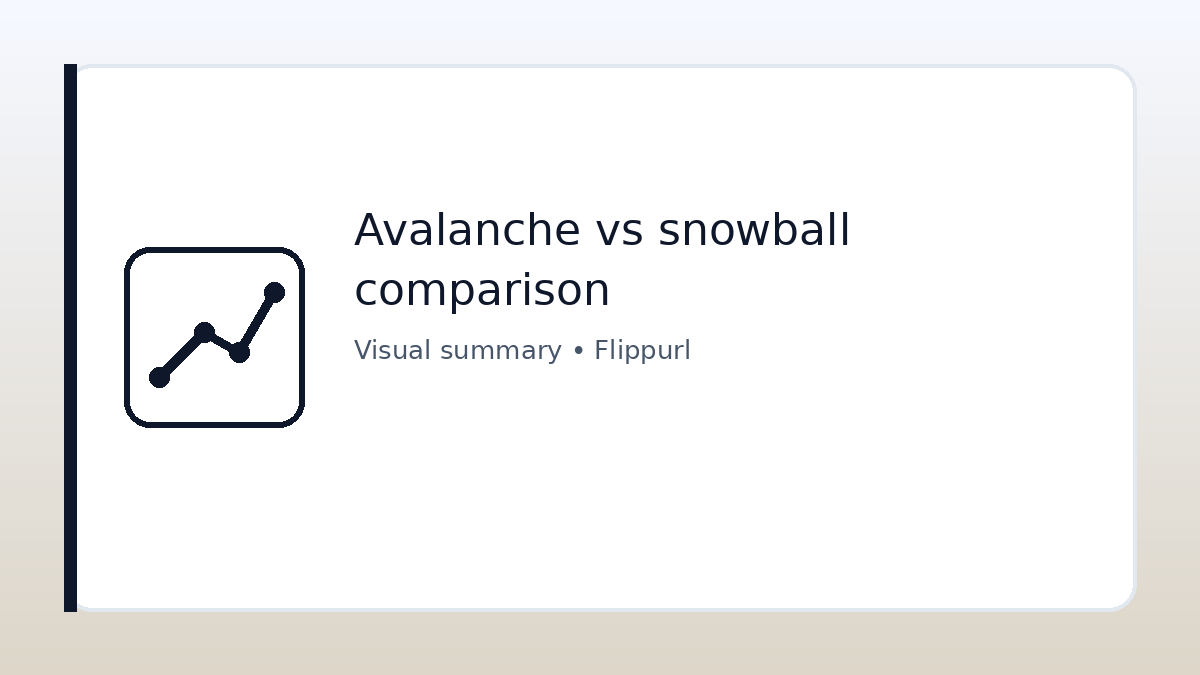 Avalanche vs snowball comparison

Visual summary • Flippurl